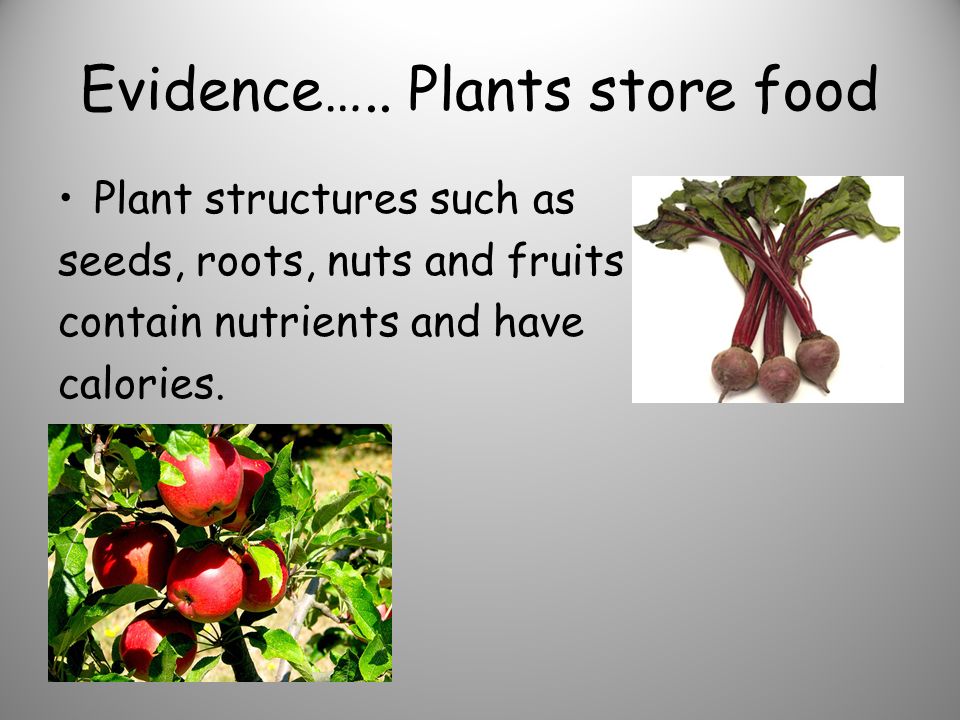 Evidence….. Plants store food

• Plant structures such as seeds, roots, nuts and fruits contain nutrients and have calories.